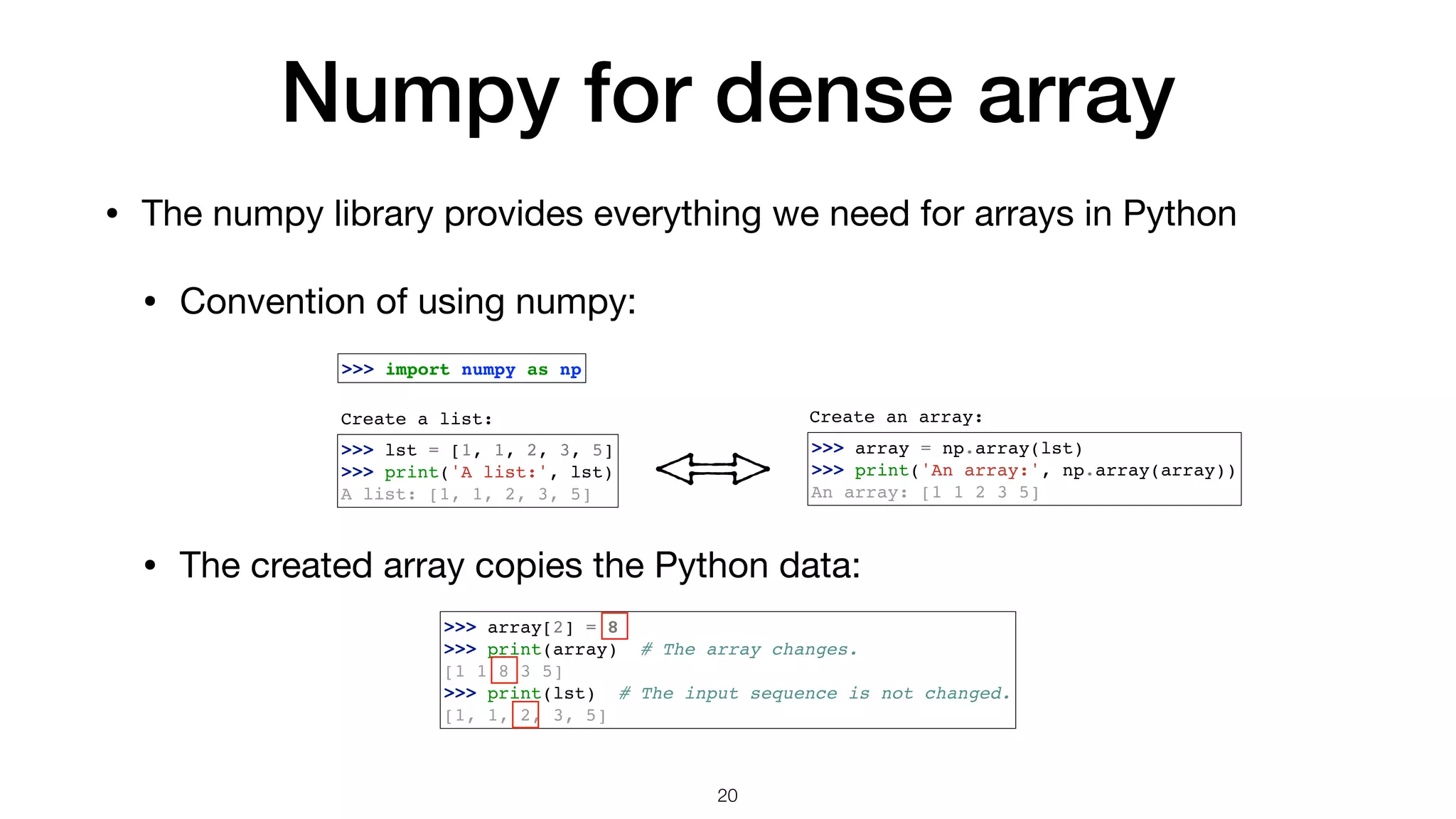 Numpy for dense array

• The numpy library provides everything we need for arrays in Python

• Convention of using numpy:

>>> import numpy as np

Create a list:

>>> lst = [1, 1, 2, 3, 5]
>>> print('A list:', lst)
A list: [1, 1, 2, 3, 5]

Create an array:

>>> array = np.array(lst)
>>> print('An array:', np.array(array))
An array: [1 1 2 3 5]

• The created array copies the Python data:

>>> array[2] = 8
>>> print(array)  # The array changes.
[1 1 8 3 5]
>>> print(lst)  # The input sequence is not changed.
[1, 1, 2, 3, 5]

20